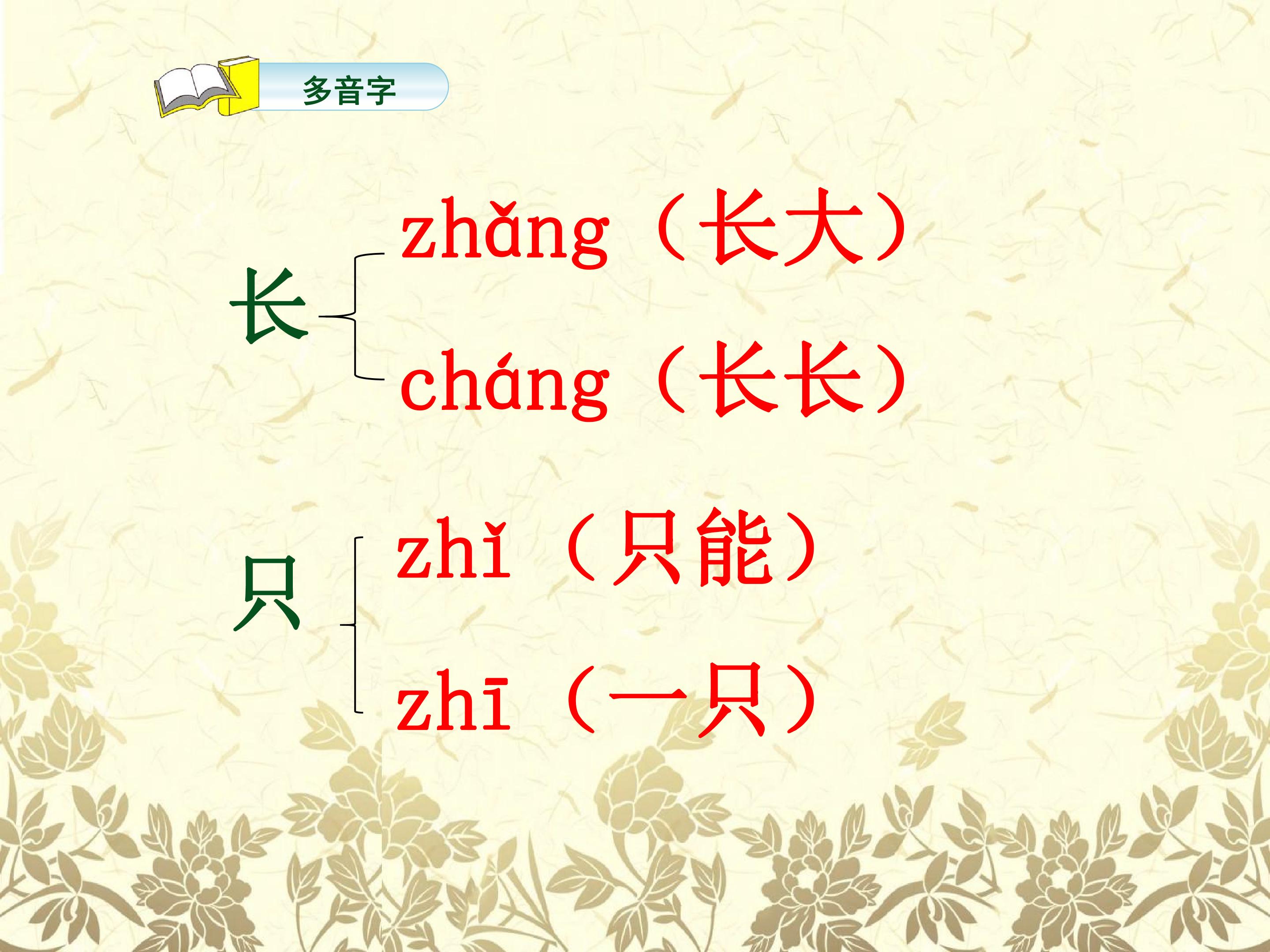 多音字

长 zhǎng（长大）
cháng（长长）

只 zhǐ（只能）
zhī（一只）